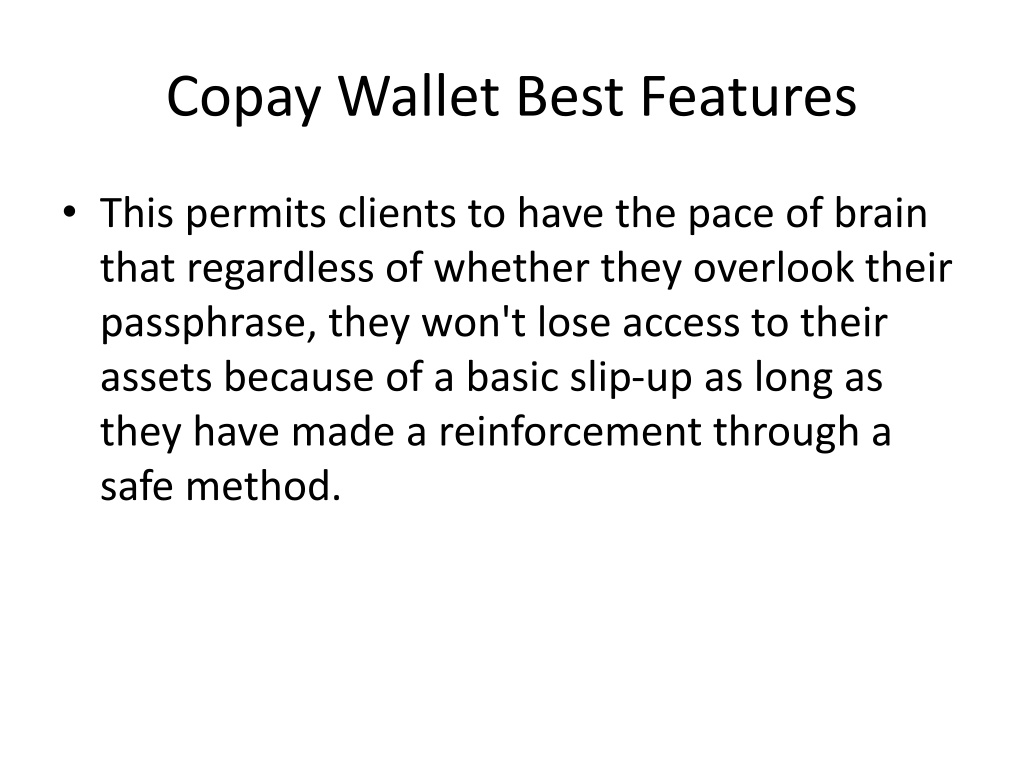 Copay Wallet Best Features

• This permits clients to have the pace of brain that regardless of whether they overlook their passphrase, they won't lose access to their assets because of a basic slip-up as long as they have made a reinforcement through a safe method.